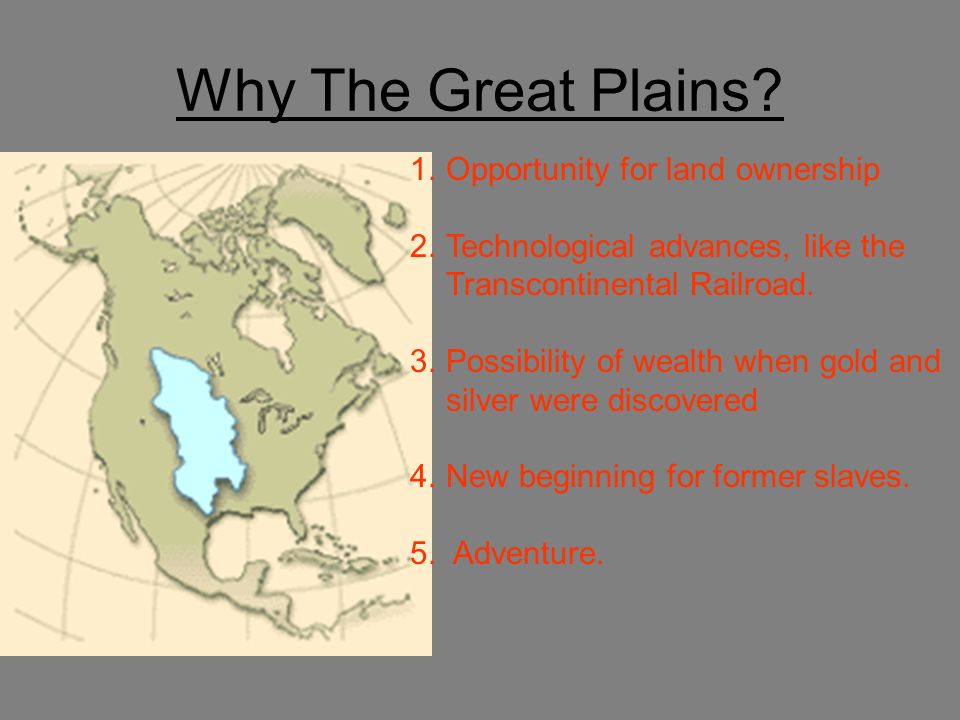 Why The Great Plains?

1. Opportunity for land ownership

2. Technological advances, like the Transcontinental Railroad.

3. Possibility of wealth when gold and silver were discovered

4. New beginning for former slaves.

5. Adventure.